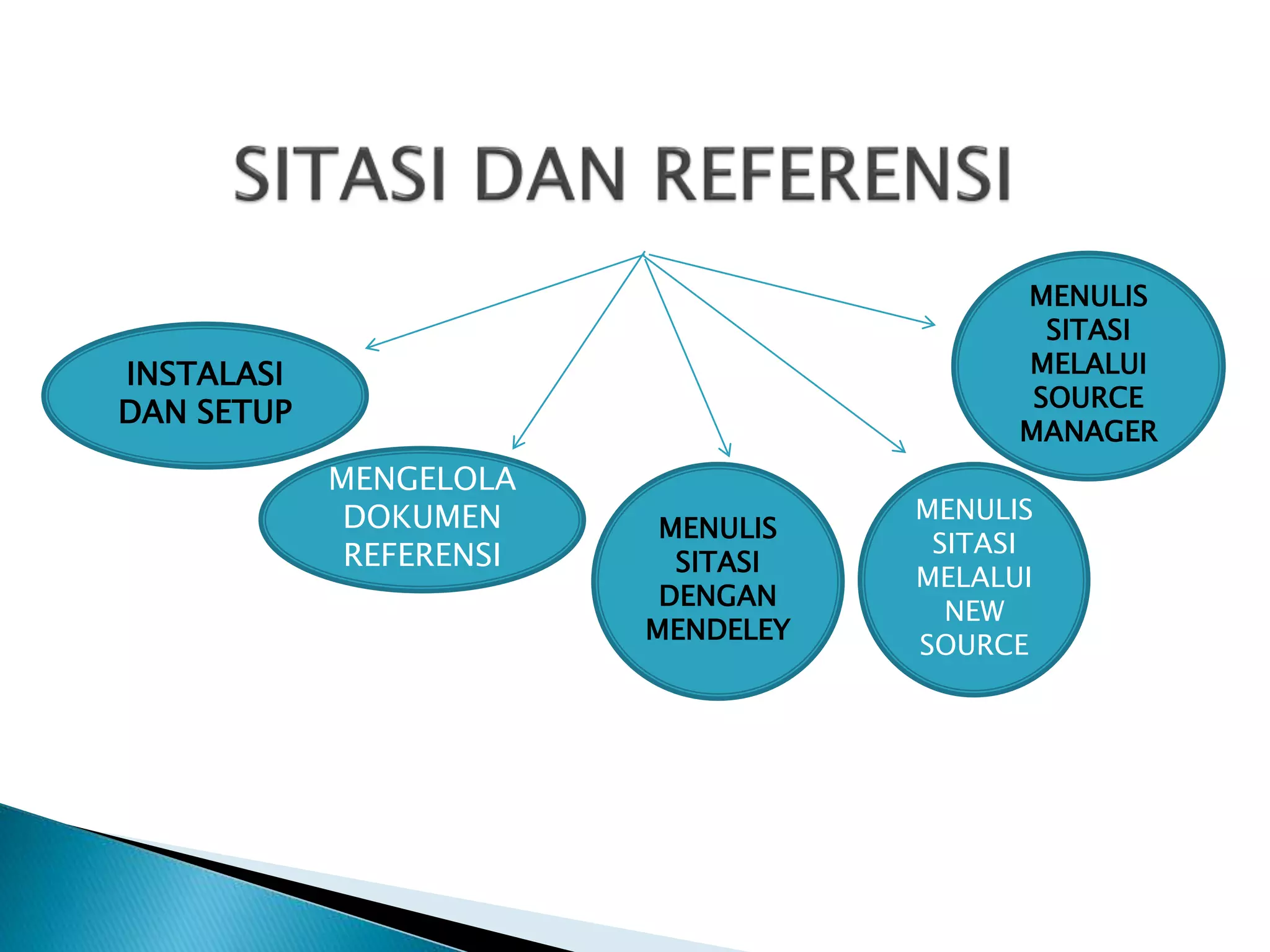 SITASI DAN REFERENSI

INSTALASI DAN SETUP

MENGELOLA DOKUMEN REFERENSI

MENULIS SITASI DENGAN MENDELEY

MENULIS SITASI MELALUI NEW SOURCE

MENULIS SITASI MELALUI SOURCE MANAGER